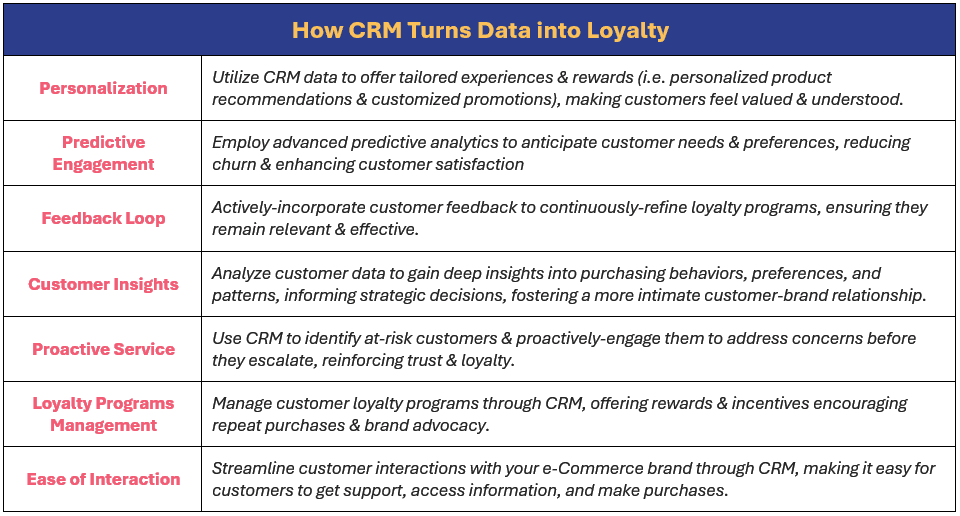 | How CRM Turns Data into Loyalty | |
|---|---|
| Personalization | Utilize CRM data to offer tailored experiences & rewards (i.e. personalized product recommendations & customized promotions), making customers feel valued & understood. |
| Predictive Engagement | Employ advanced predictive analytics to anticipate customer needs & preferences, reducing churn & enhancing customer satisfaction |
| Feedback Loop | Actively-incorporate customer feedback to continuously-refine loyalty programs, ensuring they remain relevant & effective. |
| Customer Insights | Analyze customer data to gain deep insights into purchasing behaviors, preferences, and patterns, informing strategic decisions, fostering a more intimate customer-brand relationship. |
| Proactive Service | Use CRM to identify at-risk customers & proactively-engage them to address concerns before they escalate, reinforcing trust & loyalty. |
| Loyalty Programs Management | Manage customer loyalty programs through CRM, offering rewards & incentives encouraging repeat purchases & brand advocacy. |
| Ease of Interaction | Streamline customer interactions with your e-Commerce brand through CRM, making it easy for customers to get support, access information, and make purchases. |